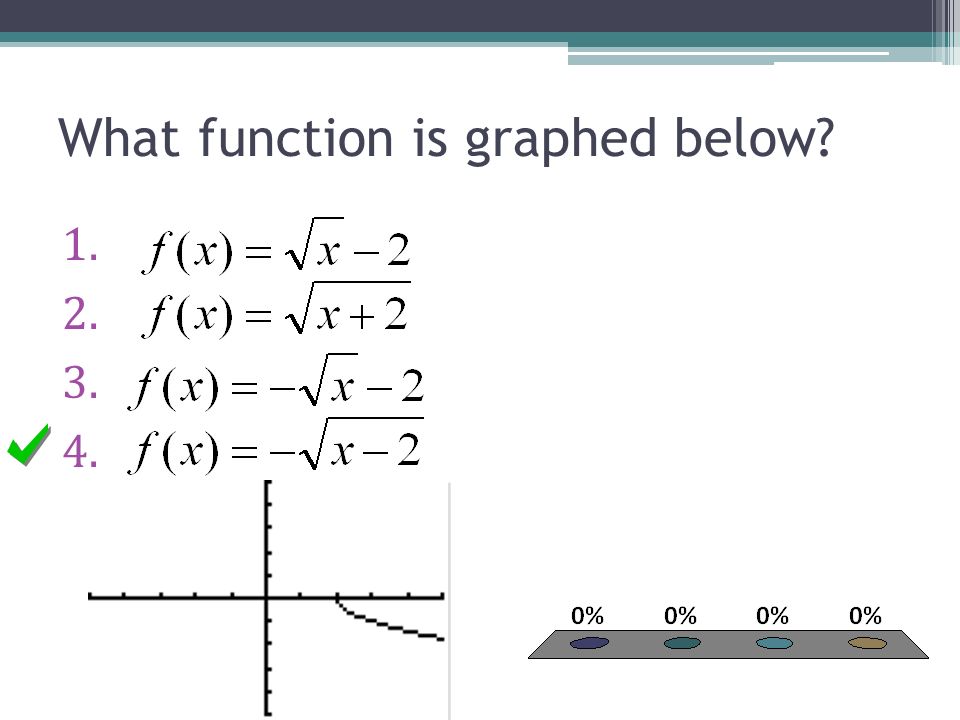 What function is graphed below?

1. $f(x)=\sqrt{x}-2$
2. $f(x)=\sqrt{x+2}$
3. $f(x)=-\sqrt{x}-2$
4. $f(x)=-\sqrt{x-2}$

0% 0% 0% 0%